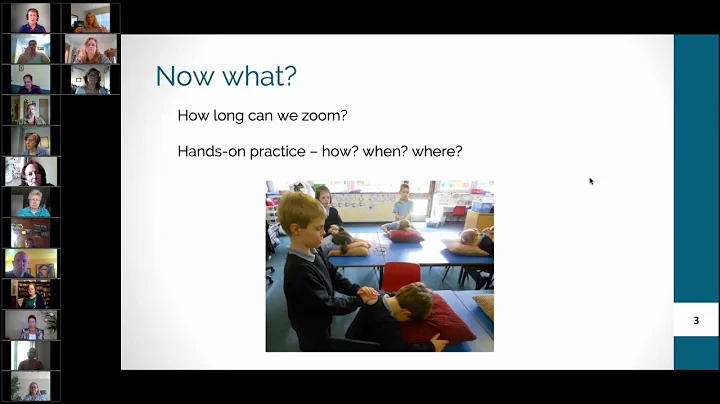 Now what?

How long can we zoom?

Hands-on practice – how? when? where?

3